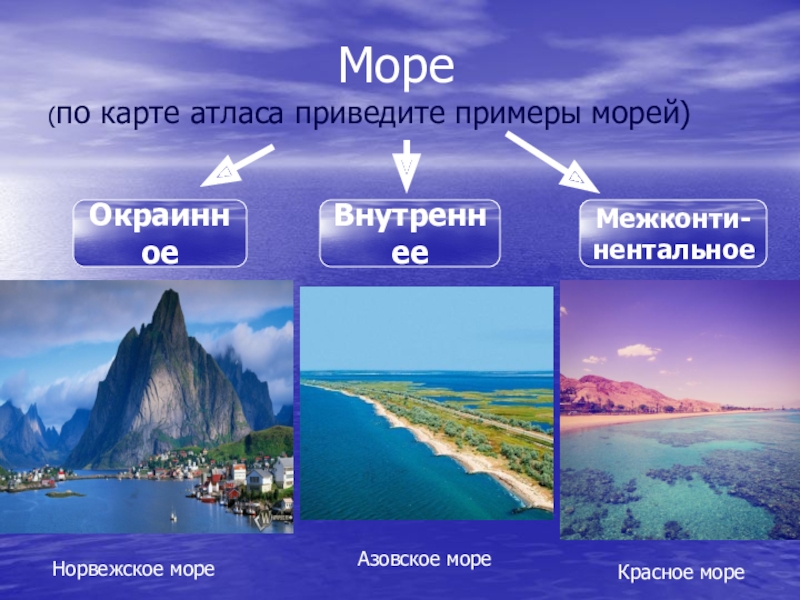 Море

(по карте атласа приведите примеры морей)

Окраинное

Внутреннее

Межконтинентальное

Норвежское море

Азовское море

Красное море